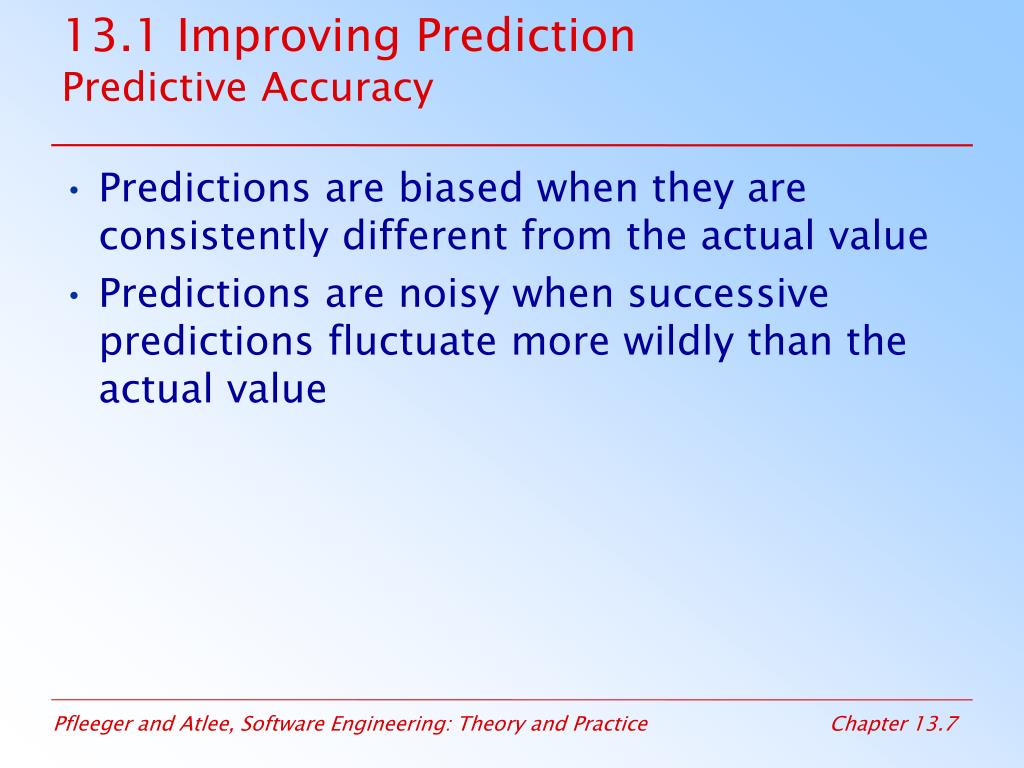 13.1 Improving Prediction
Predictive Accuracy

• Predictions are biased when they are consistently different from the actual value
• Predictions are noisy when successive predictions fluctuate more wildly than the actual value

Pfleeger and Atlee, Software Engineering: Theory and Practice

Chapter 13.7